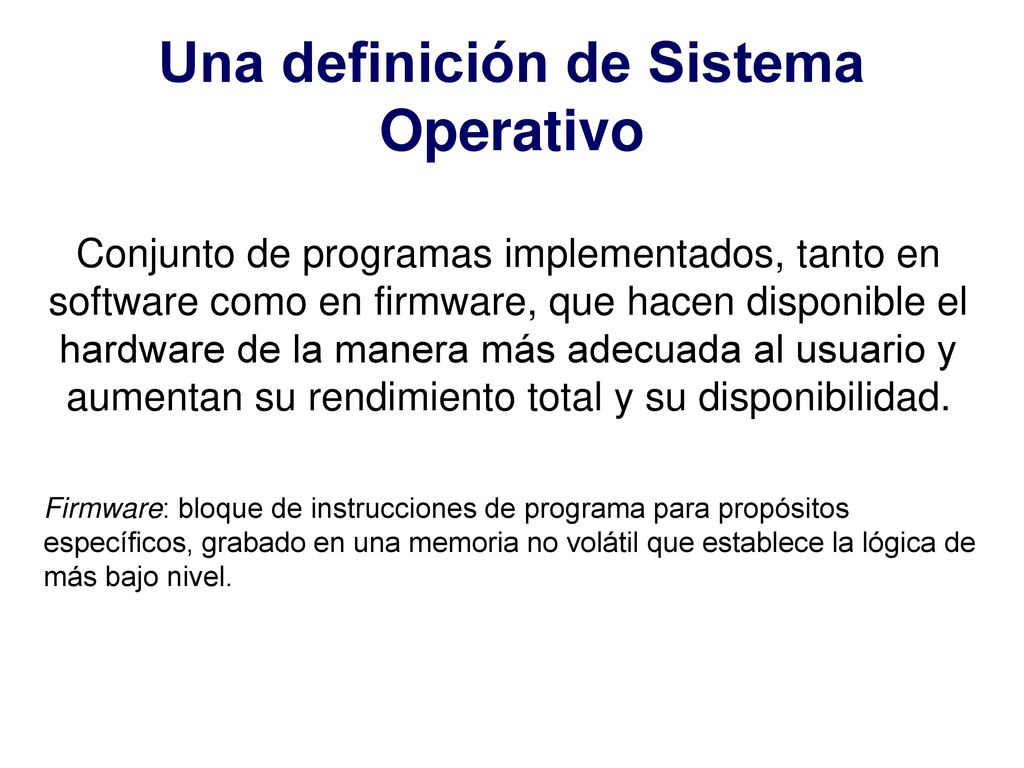 Una definición de Sistema Operativo

Conjunto de programas implementados, tanto en software como en firmware, que hacen disponible el hardware de la manera más adecuada al usuario y aumentan su rendimiento total y su disponibilidad.

Firmware: bloque de instrucciones de programa para propósitos específicos, grabado en una memoria no volátil que establece la lógica de más bajo nivel.